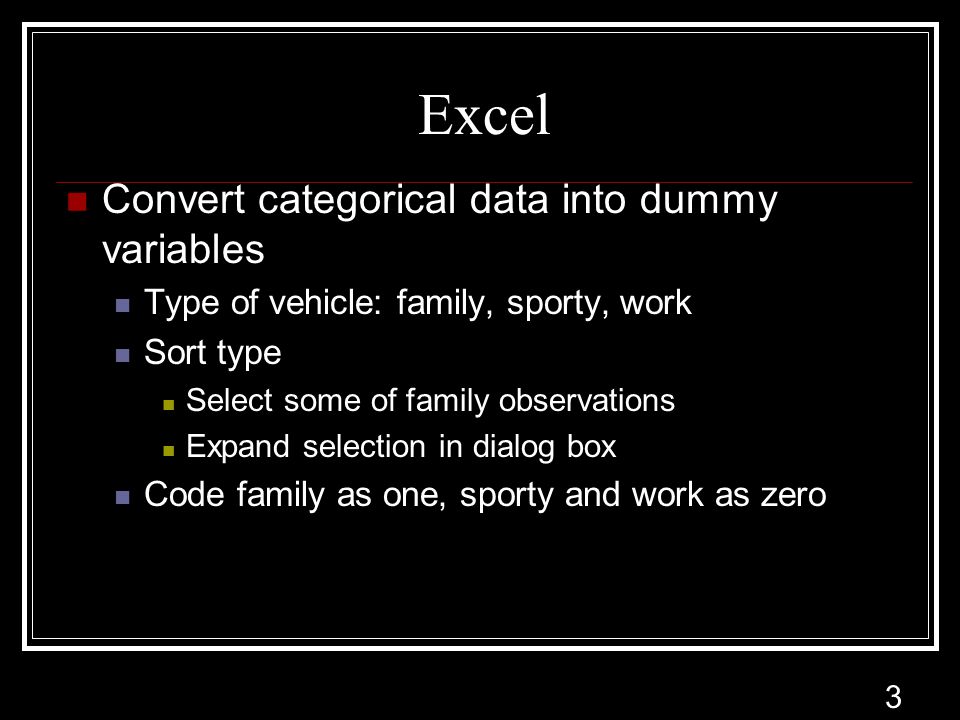 Excel

Convert categorical data into dummy variables

Type of vehicle: family, sporty, work

Sort type

Select some of family observations

Expand selection in dialog box

Code family as one, sporty and work as zero

3